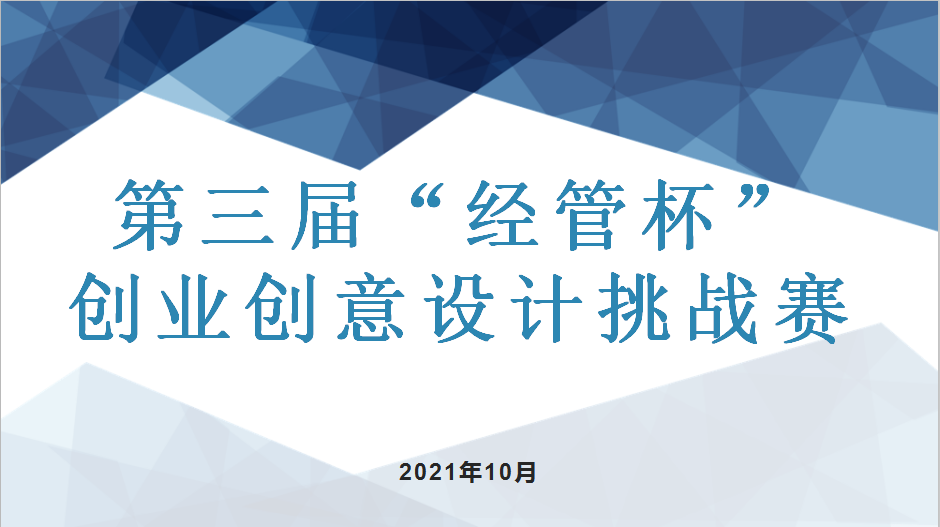 第三届“经管杯”
创业创意设计挑战赛

2021年10月